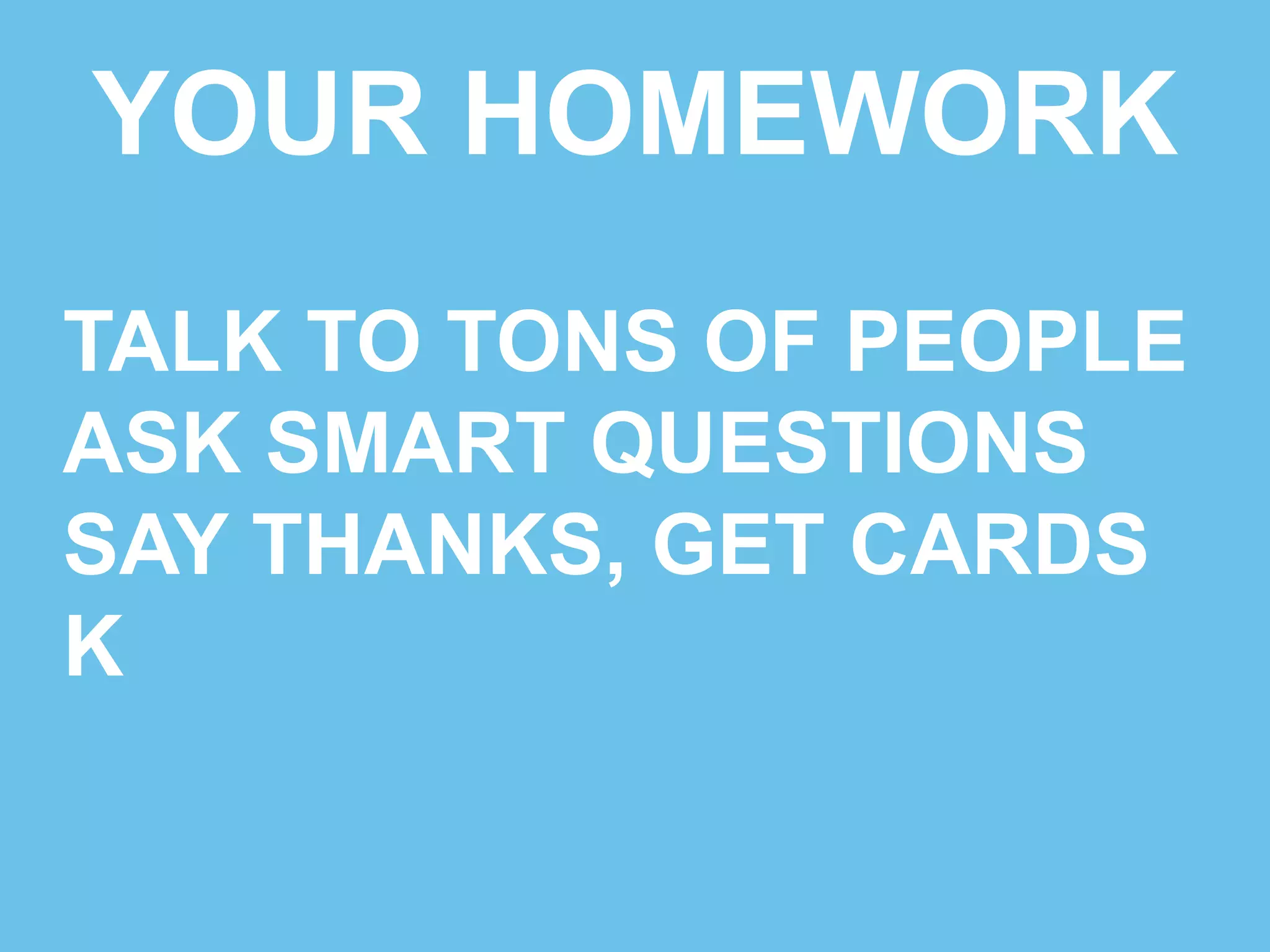 YOUR HOMEWORK

TALK TO TONS OF PEOPLE
ASK SMART QUESTIONS
SAY THANKS, GET CARDS
K